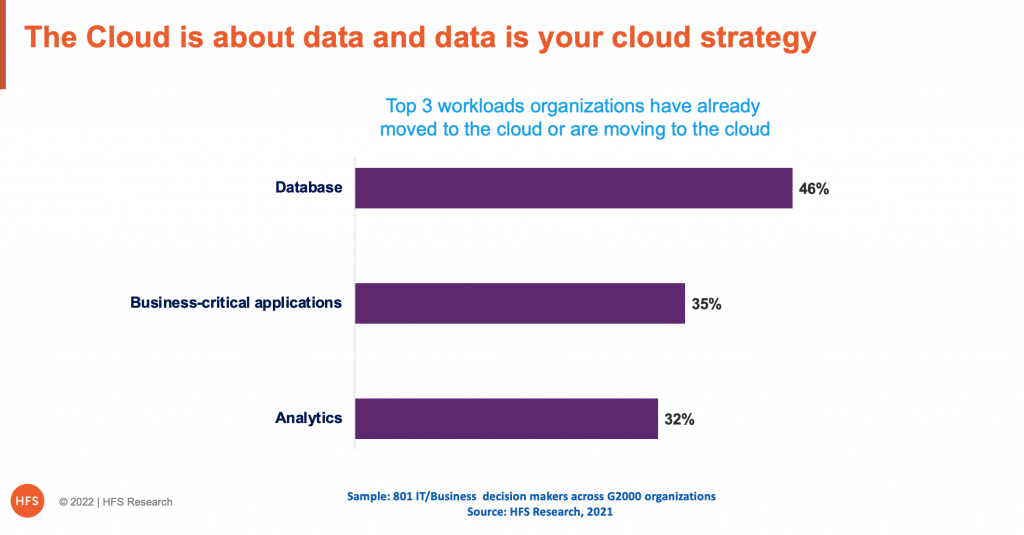 The Cloud is about data and data is your cloud strategy

Top 3 workloads organizations have already moved to the cloud or are moving to the cloud

Database 46%

Business-critical applications 35%

Analytics 32%

HFS © 2022 | HFS Research

Sample: 801 IT/Business decision makers across G2000 organizations
Source: HFS Research, 2021